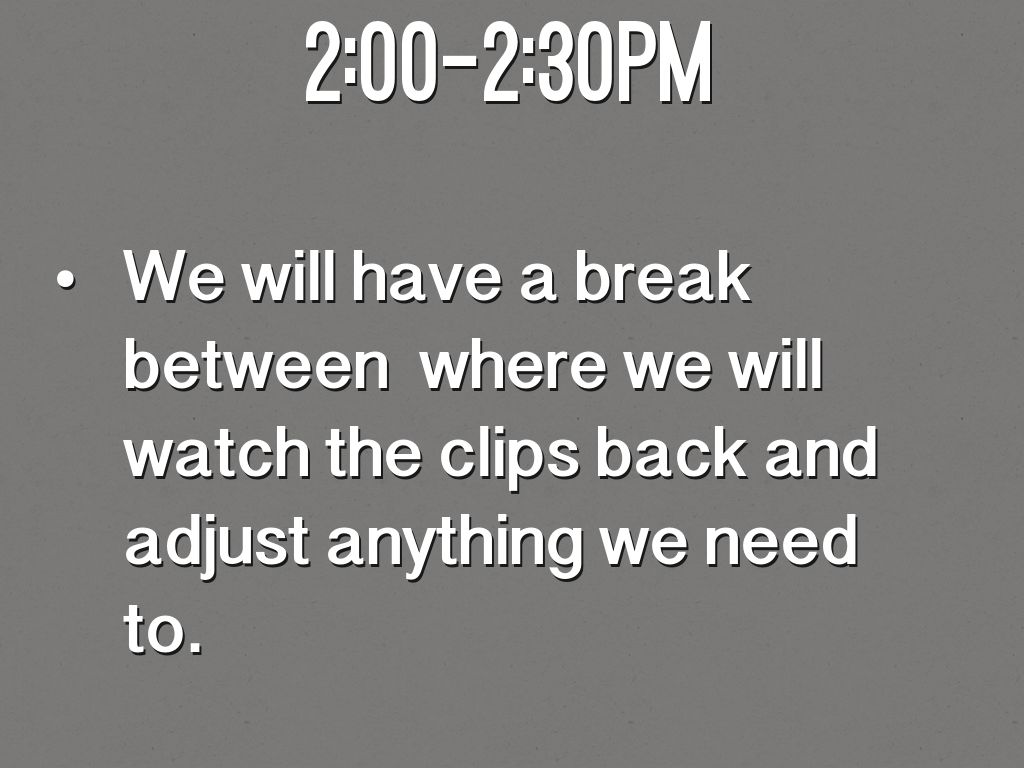 2:00-2:30PM

• We will have a break between  where we will watch the clips back and adjust anything we need to.